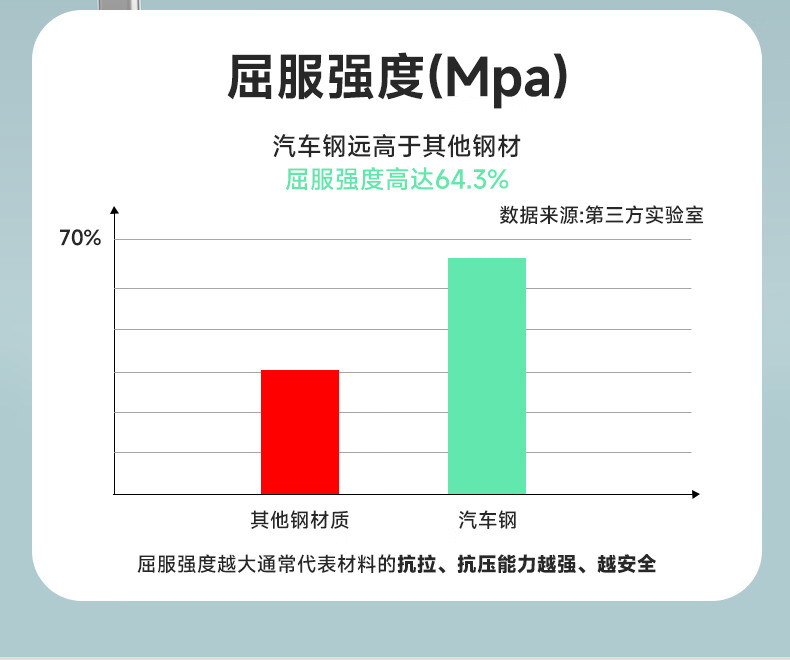 屈服强度(Mpa)

汽车钢远高于其他钢材
屈服强度高达64.3%

数据来源:第三方实验室

70%

其他钢材质
汽车钢

屈服强度越大通常代表材料的抗拉、抗压能力越强、越安全